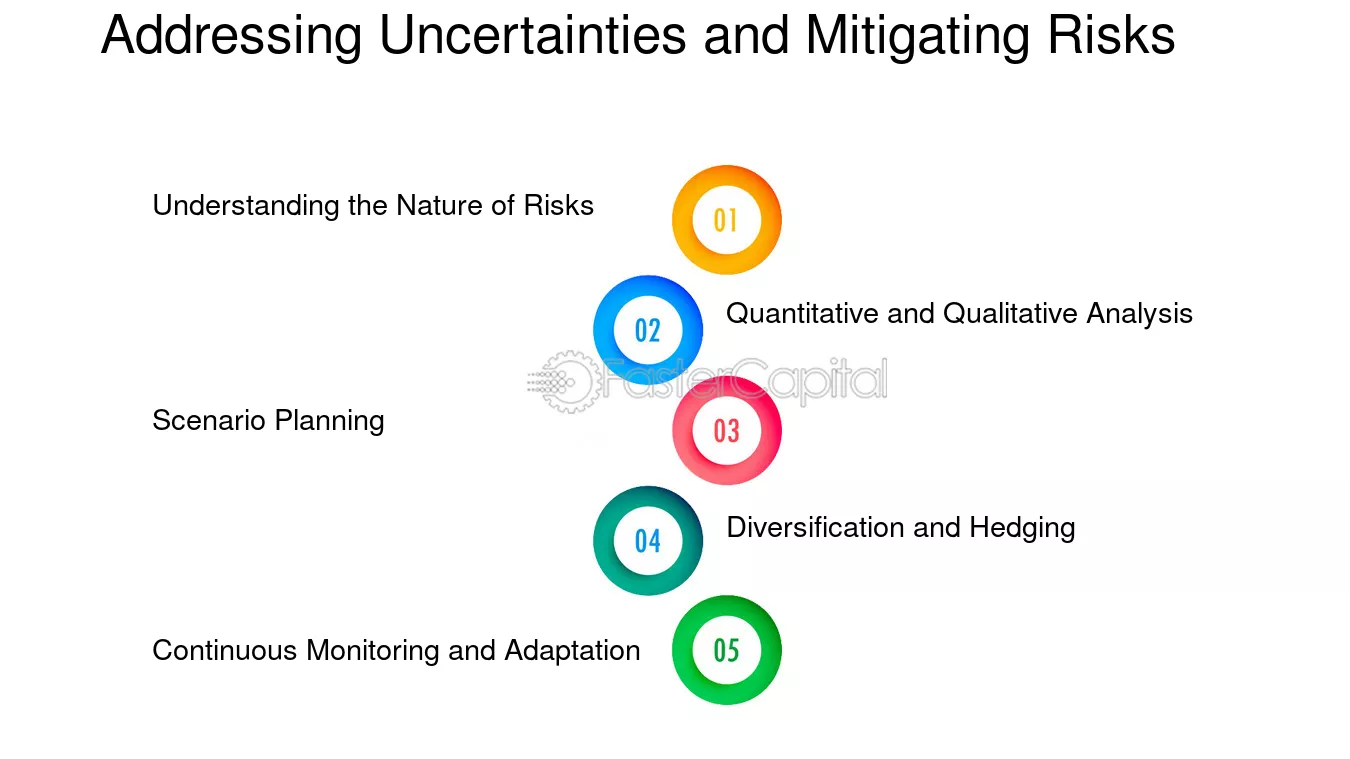 Addressing Uncertainties and Mitigating Risks

Understanding the Nature of Risks

01

02

Quantitative and Qualitative Analysis

Scenario Planning

03

04

Diversification and Hedging

Continuous Monitoring and Adaptation

05

FasterCapital